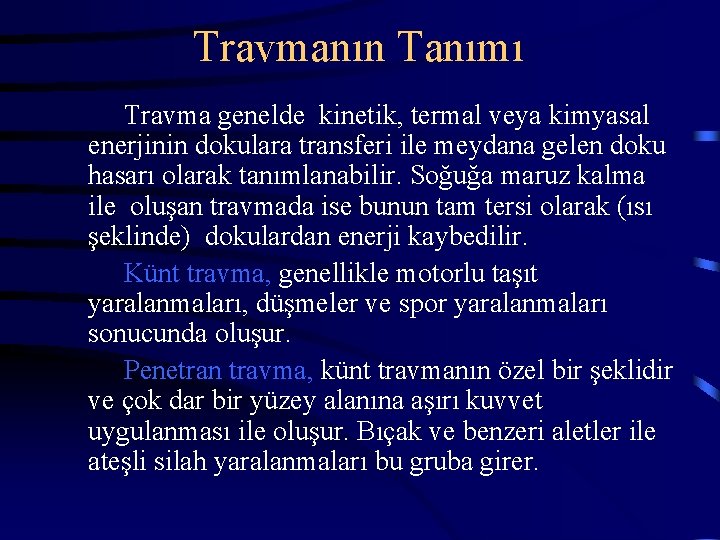 Travmanın Tanımı

Travma genelde kinetik, termal veya kimyasal enerjinin dokulara transferi ile meydana gelen doku hasarı olarak tanımlanabilir. Soğuğa maruz kalma ile oluşan travmada ise bunun tam tersi olarak (ısı şeklinde) dokulardan enerji kaybedilir.

Künt travma, genellikle motorlu taşıt yaralanmaları, düşmeler ve spor yaralanmaları sonucunda oluşur.

Penetran travma, künt travmanın özel bir şeklidir ve çok dar bir yüzey alanına aşırı kuvvet uygulanması ile oluşur. Bıçak ve benzeri aletler ile ateşli silah yaralanmaları bu gruba girer.